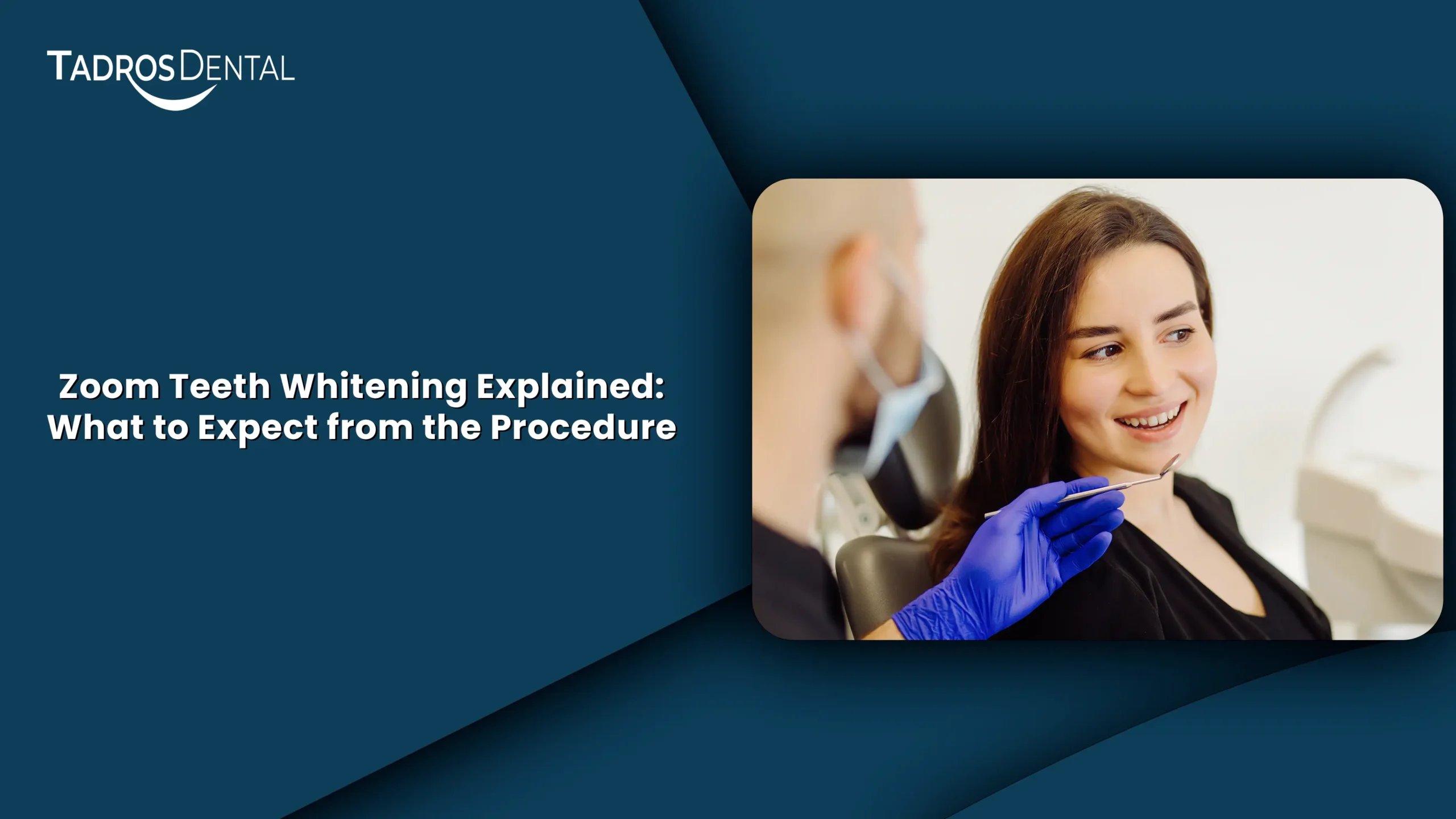 TADROS DENTAL

Zoom Teeth Whitening Explained: What to Expect from the Procedure